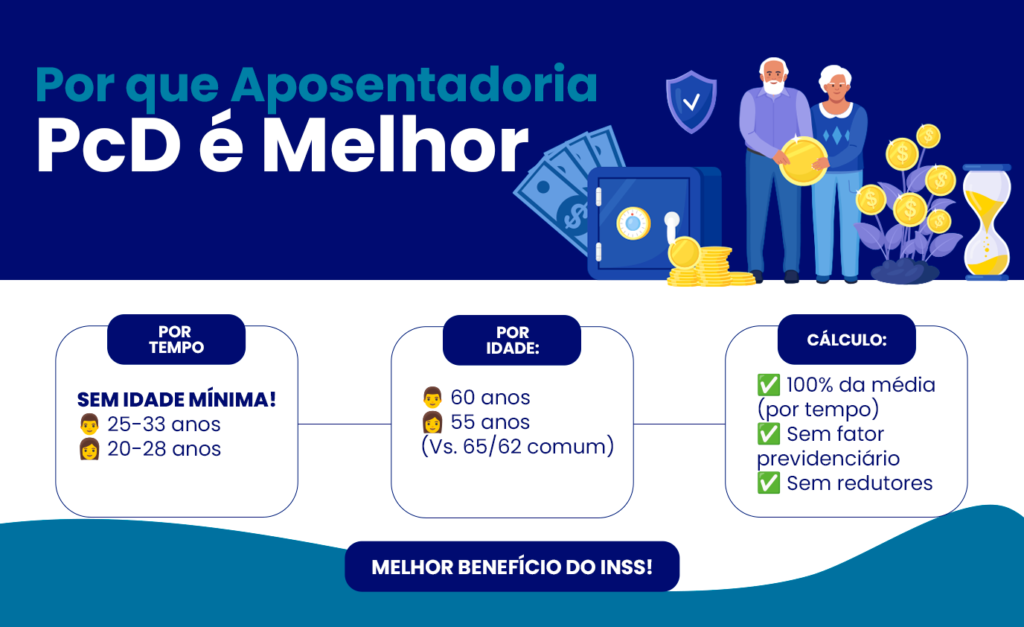 Por que Aposentadoria
PcD é Melhor

POR TEMPO

SEM IDADE MÍNIMA!
👨 25-33 anos
👩 20-28 anos

POR IDADE:

👨 60 anos
👩 55 anos
(Vs. 65/62 comum)

CÁLCULO:

✅ 100% da média (por tempo)
✅ Sem fator previdenciário
✅ Sem redutores

MELHOR BENEFÍCIO DO INSS!